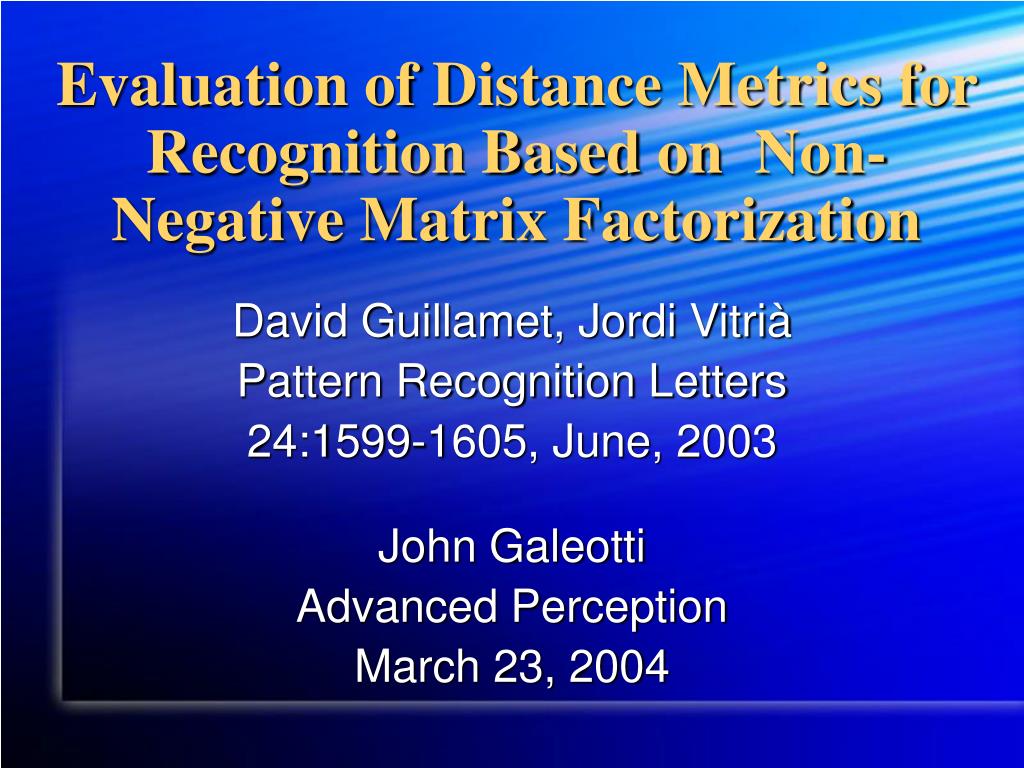 Evaluation of Distance Metrics for Recognition Based on Non-Negative Matrix Factorization

David Guillamet, Jordi Vitrià
Pattern Recognition Letters
24:1599-1605, June, 2003

John Galeotti
Advanced Perception
March 23, 2004